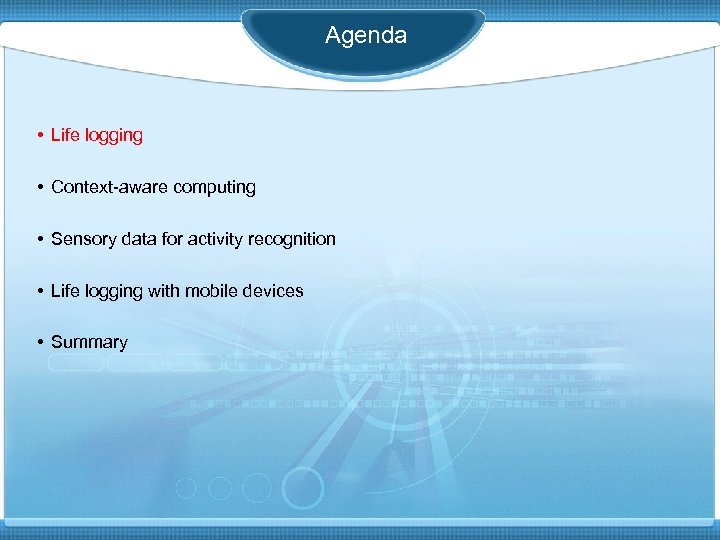 Agenda

• Life logging

• Context-aware computing

• Sensory data for activity recognition

• Life logging with mobile devices

• Summary